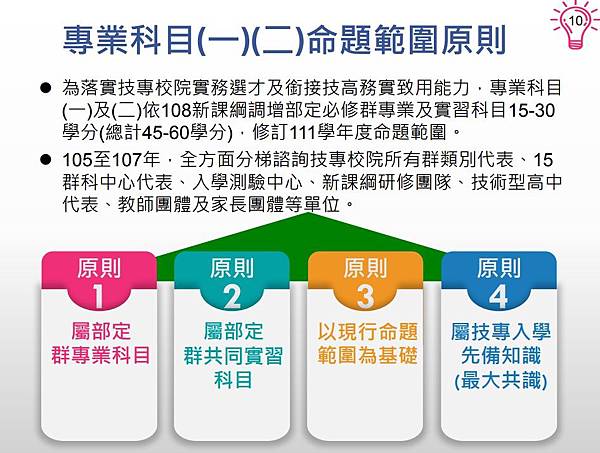 10

專業科目(一)(二)命題範圍原則

● 為落實技專校院實務選才及銜接技高務實致用能力，專業科目(一)及(二)依108新課綱調增部定必修群專業及實習科目15-30學分(總計45-60學分)，修訂111學年度命題範圍。

● 105至107年，全方面分梯諮詢技專校院所有群類別代表、15群科中心代表、入學測驗中心、新課綱研修團隊、技術型高中代表、教師團體及家長團體等單位。

原則 1
屬部定群專業科目

原則 2
屬部定群共同實習科目

原則 3
以現行命題範圍為基礎

原則 4
屬技專入學先備知識(最大共識)